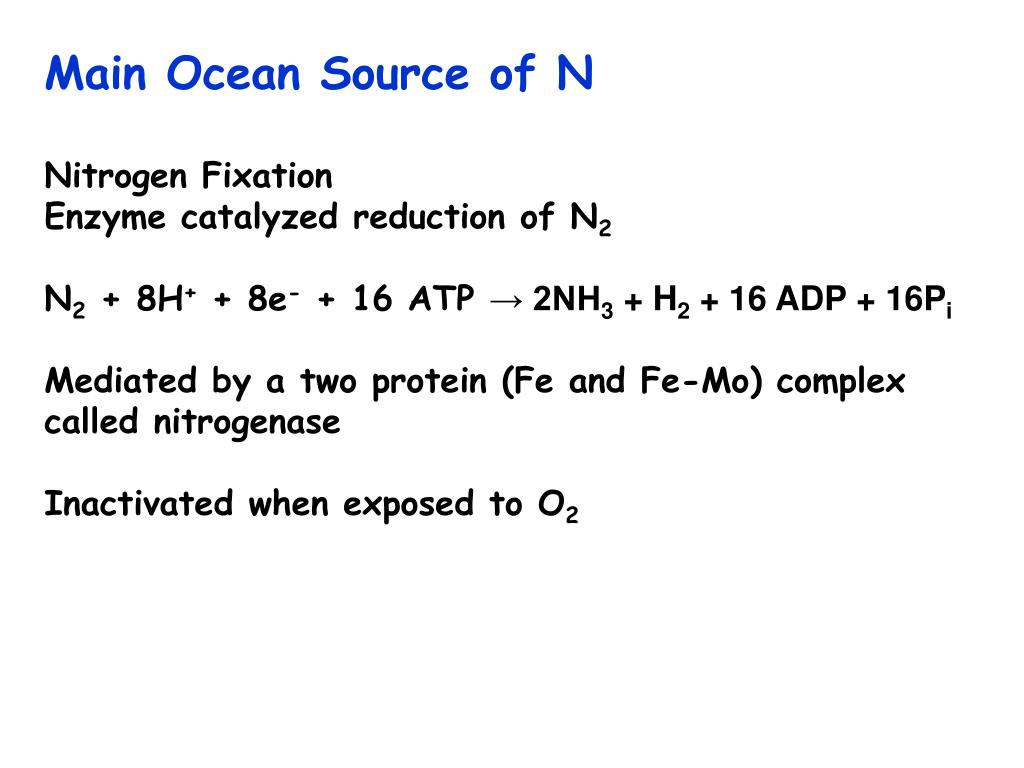 Main Ocean Source of N

Nitrogen Fixation
Enzyme catalyzed reduction of $N_2$

$N_2 + 8H^+ + 8e^- + 16\ ATP \rightarrow 2NH_3 + H_2 + 16\ ADP + 16P_i$

Mediated by a two protein (Fe and Fe-Mo) complex called nitrogenase

Inactivated when exposed to $O_2$